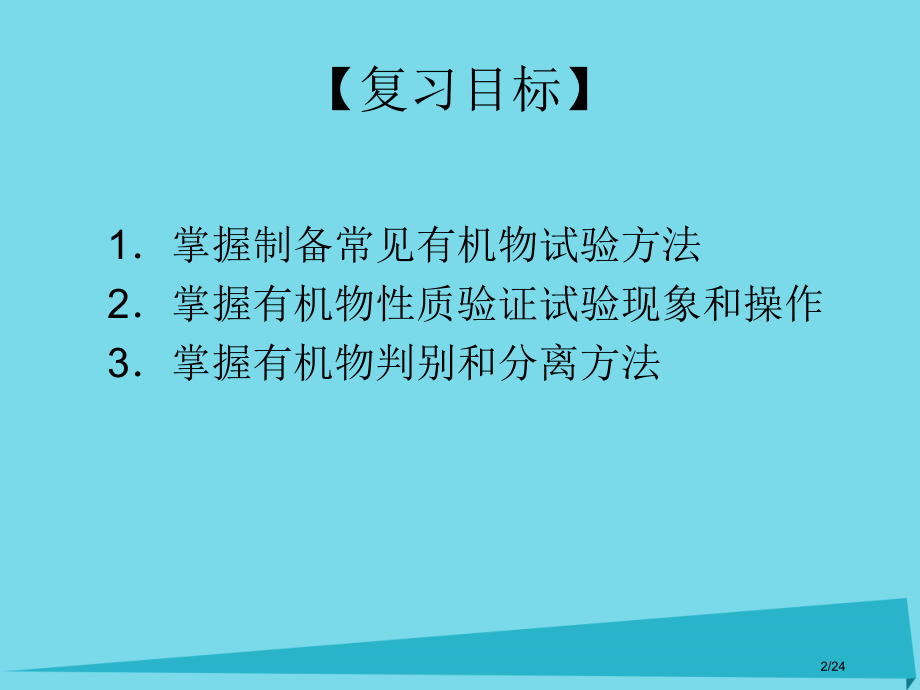 【复习目标】

1. 掌握制备常见有机物试验方法
2. 掌握有机物性质验证试验现象和操作
3. 掌握有机物判别和分离方法

2/24